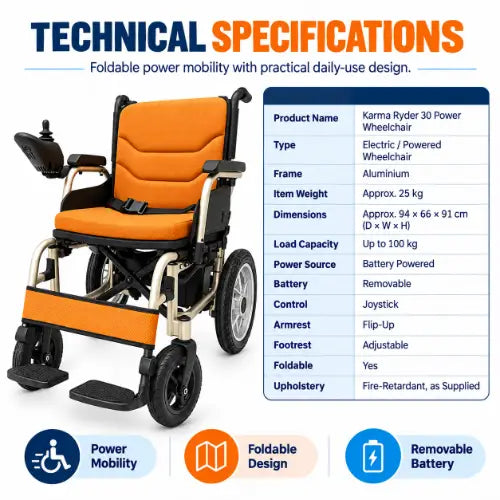 TECHNICAL SPECIFICATIONS

Foldable power mobility with practical daily-use design.

| Product Name | Karma Ryder 30 Power Wheelchair |
|---|---|
| Type | Electric / Powered Wheelchair |
| Frame | Aluminium |
| Item Weight | Approx. 25 kg |
| Dimensions | Approx. 94 × 66 × 91 cm (D × W × H) |
| Load Capacity | Up to 100 kg |
| Power Source | Battery Powered |
| Battery | Removable |
| Control | Joystick |
| Armrest | Flip-Up |
| Footrest | Adjustable |
| Foldable | Yes |
| Upholstery | Fire-Retardant, as Supplied |

Power Mobility

Foldable Design

Removable Battery